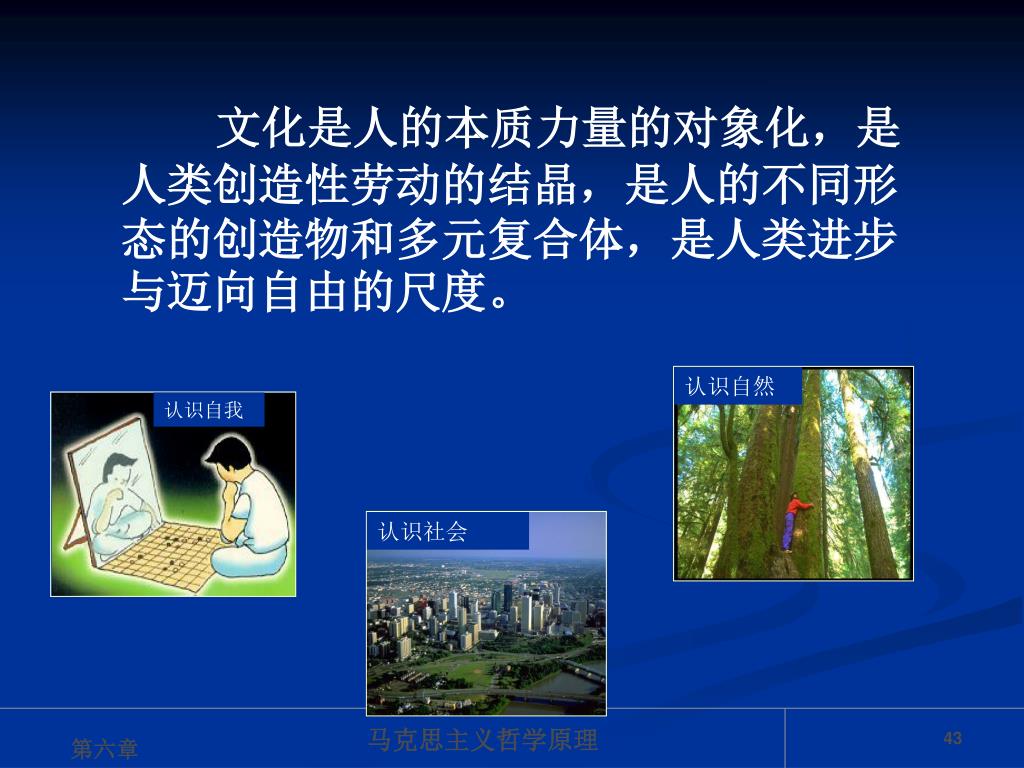 文化是人的本质力量的对象化，是人类创造性劳动的结晶，是人的不同形态的创造物和多元复合体，是人类进步与迈向自由的尺度。

认识自我

认识社会

认识自然

第六章

马克思主义哲学原理

43